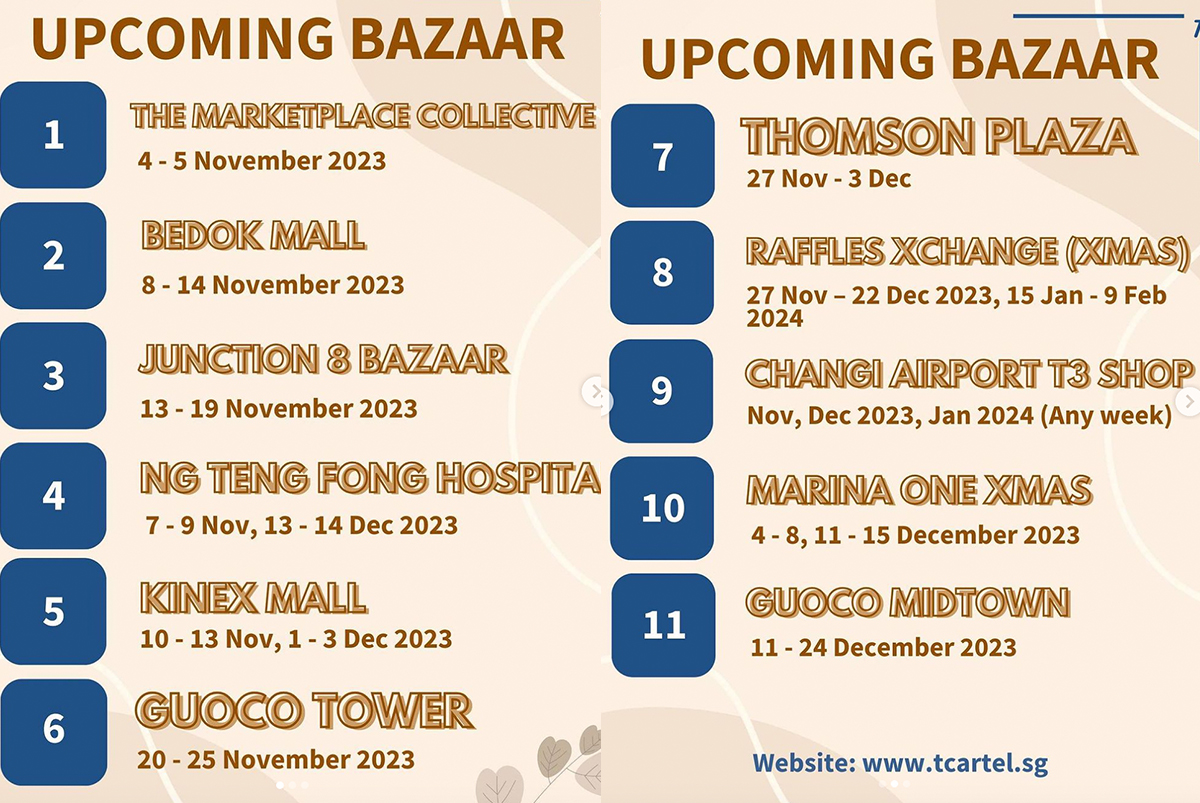 UPCOMING BAZAAR

1 THE MARKETPLACE COLLECTIVE
4 - 5 November 2023

2 BEDOK MALL
8 - 14 November 2023

3 JUNCTION 8 BAZAAR
13 - 19 November 2023

4 NG TENG FONG HOSPITA
7 - 9 Nov, 13 - 14 Dec 2023

5 KINEX MALL
10 - 13 Nov, 1 - 3 Dec 2023

6 GUOCO TOWER
20 - 25 November 2023

UPCOMING BAZAAR

7 THOMSON PLAZA
27 Nov - 3 Dec

8 RAFFLES XCHANGE (XMAS)
27 Nov – 22 Dec 2023, 15 Jan - 9 Feb 2024

9 CHANGI AIRPORT T3 SHOP
Nov, Dec 2023, Jan 2024 (Any week)

10 MARINA ONE XMAS
4 - 8, 11 - 15 December 2023

11 GUOCO MIDTOWN
11 - 24 December 2023

Website: www.tcartel.sg